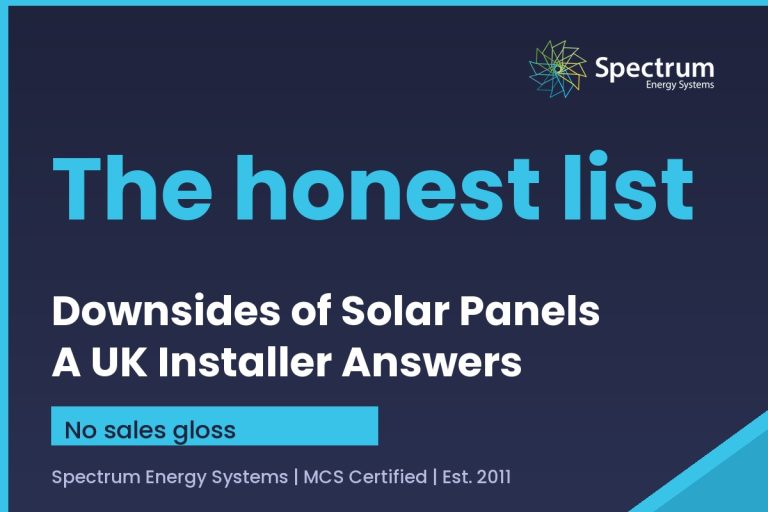 Spectrum
Energy Systems

The honest list

Downsides of Solar Panels
A UK Installer Answers

No sales gloss

Spectrum Energy Systems | MCS Certified | Est. 2011